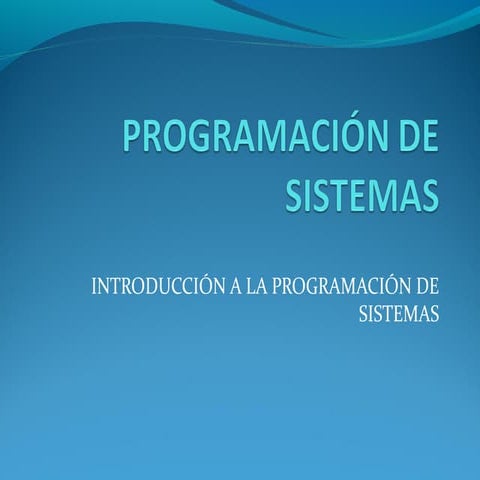 PROGRAMACIÓN DE SISTEMAS

INTRODUCCIÓN A LA PROGRAMACIÓN DE SISTEMAS